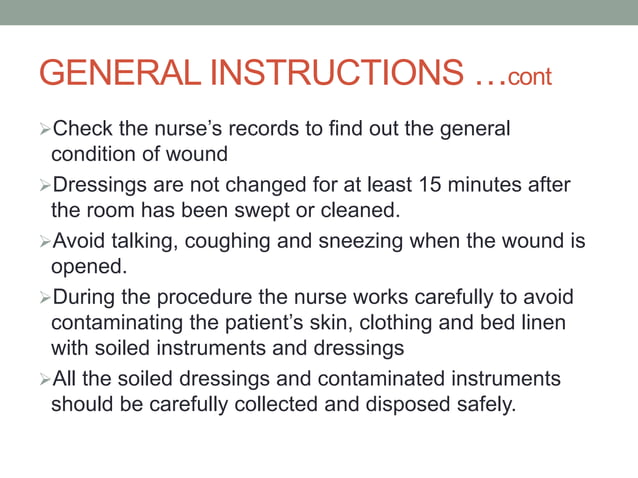 GENERAL INSTRUCTIONS …cont

➢Check the nurse's records to find out the general condition of wound

➢Dressings are not changed for at least 15 minutes after the room has been swept or cleaned.

➢Avoid talking, coughing and sneezing when the wound is opened.

➢During the procedure the nurse works carefully to avoid contaminating the patient's skin, clothing and bed linen with soiled instruments and dressings

➢All the soiled dressings and contaminated instruments should be carefully collected and disposed safely.